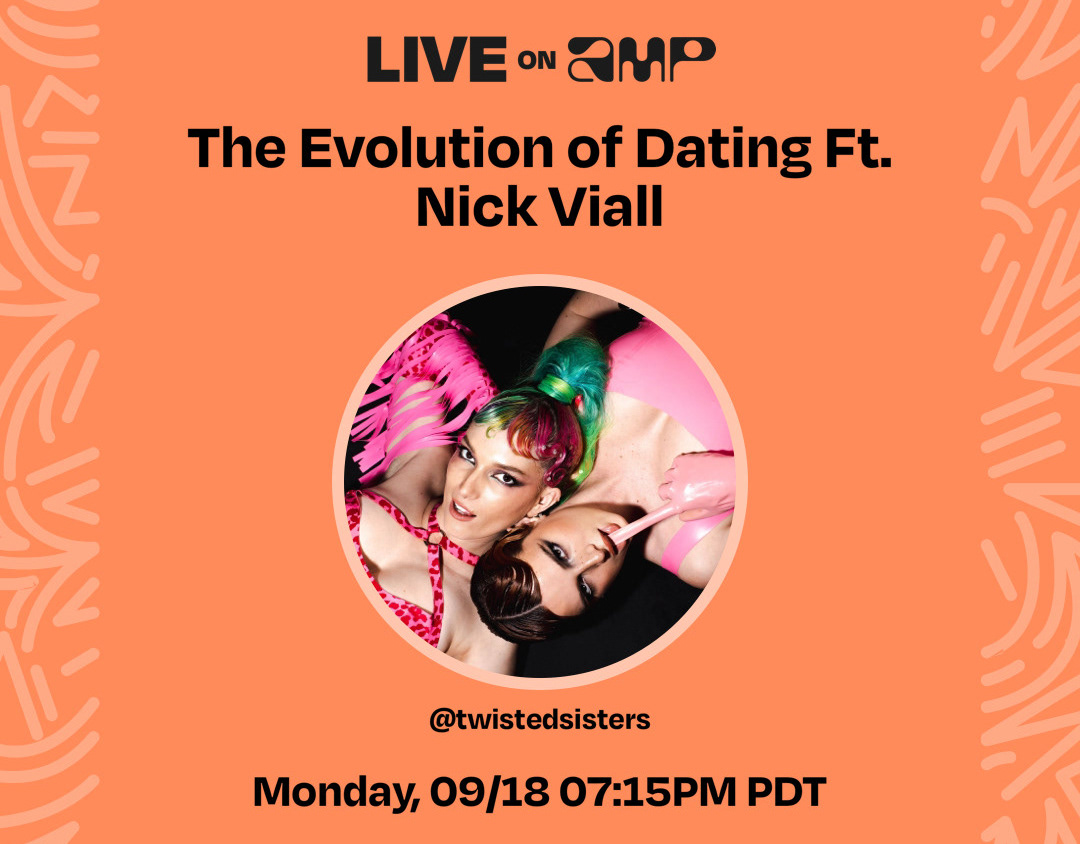 LIVE ON AMP

The Evolution of Dating Ft. Nick Viall

@twistedsisters

Monday, 09/18 07:15PM PDT